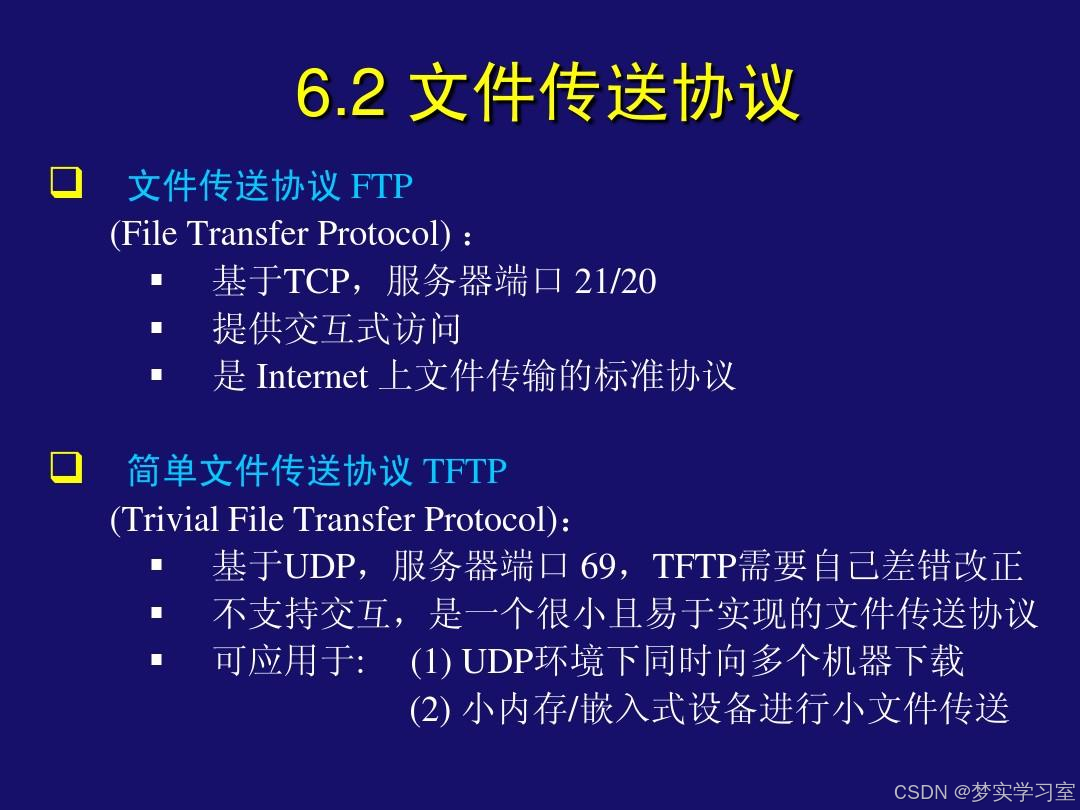 6.2 文件传送协议

❑ 文件传送协议 FTP
(File Transfer Protocol)：
▪ 基于TCP，服务器端口 21/20
▪ 提供交互式访问
▪ 是 Internet 上文件传输的标准协议

❑ 简单文件传送协议 TFTP
(Trivial File Transfer Protocol)：
▪ 基于UDP，服务器端口 69，TFTP需要自己差错改正
▪ 不支持交互，是一个很小且易于实现的文件传送协议
▪ 可应用于: (1) UDP环境下同时向多个机器下载
(2) 小内存/嵌入式设备进行小文件传送

CSDN @梦实学习室